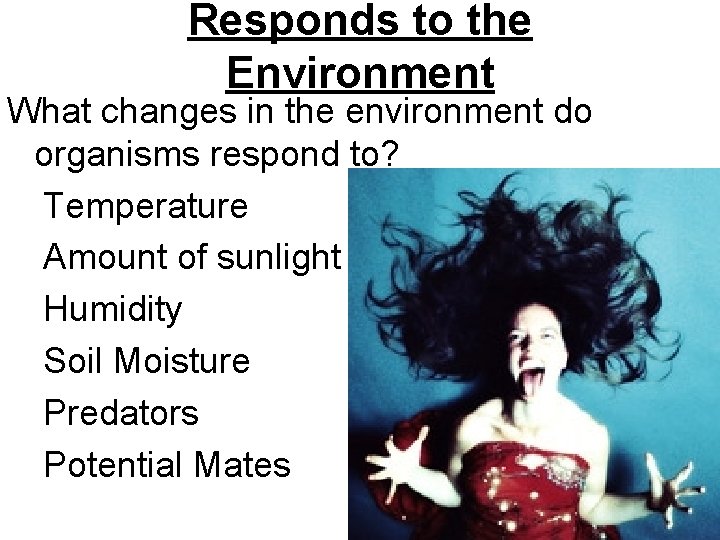 Responds to the Environment

What changes in the environment do organisms respond to?

Temperature

Amount of sunlight

Humidity

Soil Moisture

Predators

Potential Mates